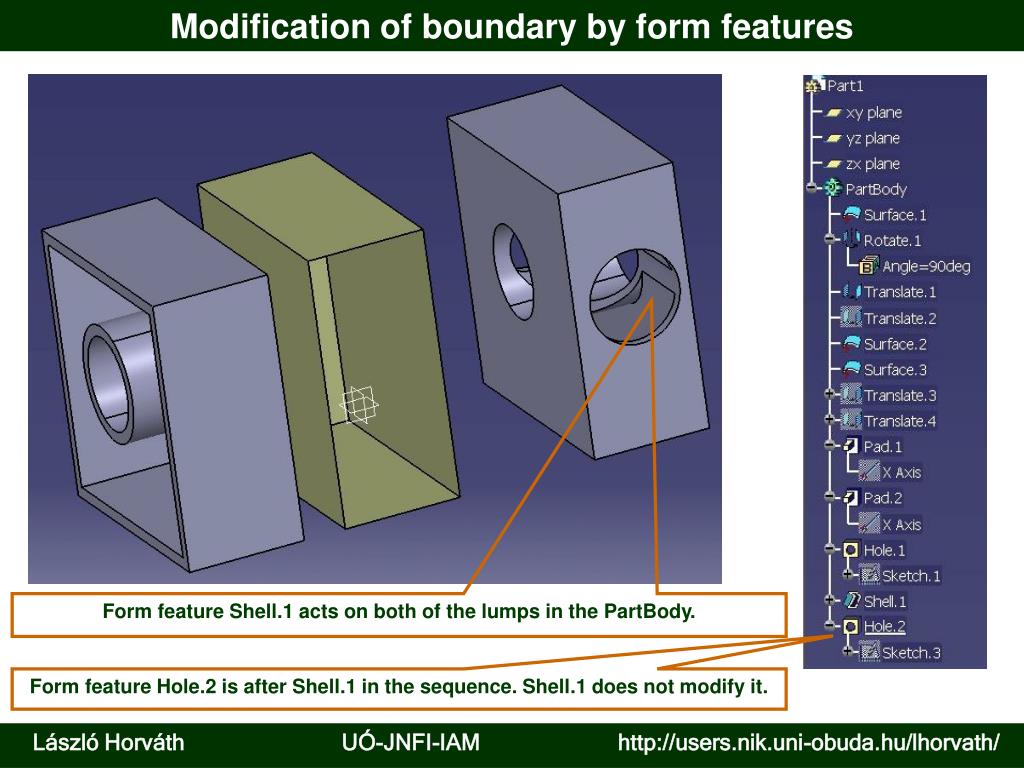 Modification of boundary by form features

Part1
xy plane
yz plane
zx plane
PartBody
Surface.1
Rotate.1
Angle=90deg
Translate.1
Translate.2
Surface.2
Surface.3
Translate.3
Translate.4
Pad.1
X Axis
Pad.2
X Axis
Hole.1
Sketch.1
Shell.1
Hole.2
Sketch.3

Form feature Shell.1 acts on both of the lumps in the PartBody.

Form feature Hole.2 is after Shell.1 in the sequence. Shell.1 does not modify it.

László Horváth
UÓ-JNFI-IAM
http://users.nik.uni-obuda.hu/lhorvath/